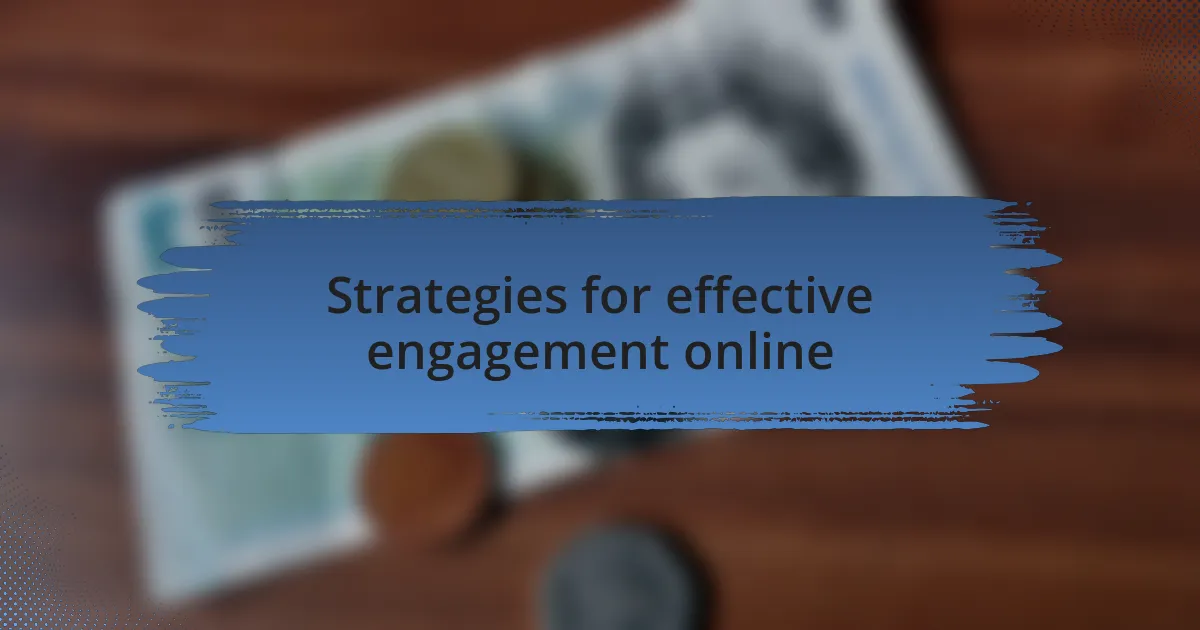 Strategies for effective engagement online